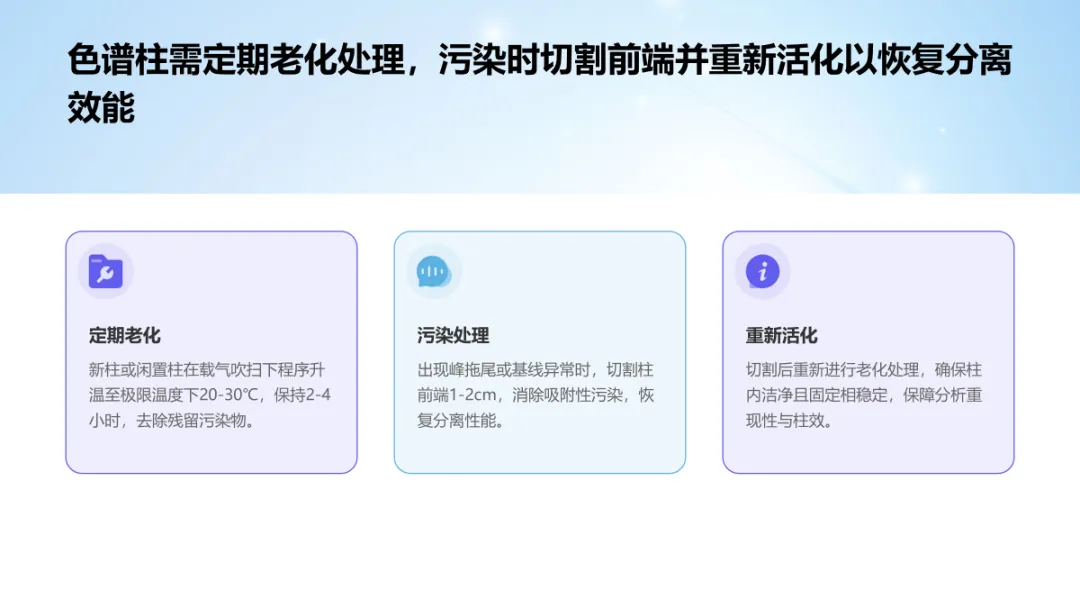 色谱柱需定期老化处理，污染时切割前端并重新活化以恢复分离效能

定期老化

新柱或闲置柱在载气吹扫下程序升温至极限温度下20-30℃，保持2-4小时，去除残留污染物。

污染处理

出现峰拖尾或基线异常时，切割柱前端1-2cm，消除吸附性污染，恢复分离性能。

重新活化

切割后重新进行老化处理，确保柱内洁净且固定相稳定，保障分析重现性与柱效。